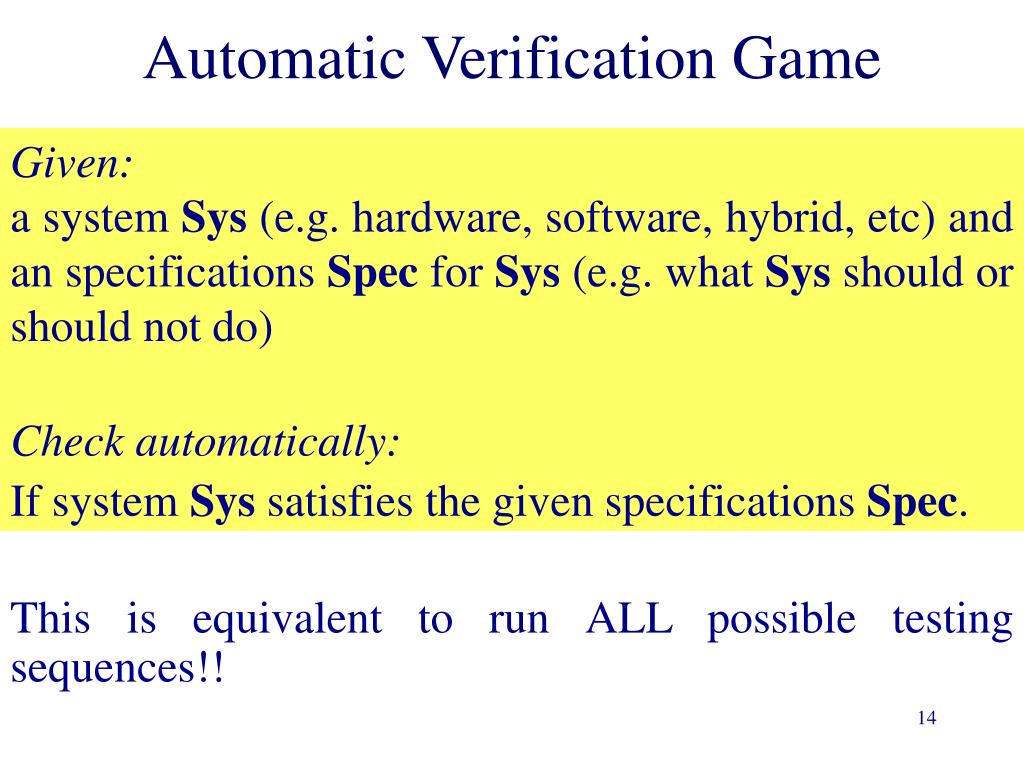 Automatic Verification Game

Given:
a system Sys (e.g. hardware, software, hybrid, etc) and an specifications Spec for Sys (e.g. what Sys should or should not do)

Check automatically:
If system Sys satisfies the given specifications Spec.

This is equivalent to run ALL possible testing sequences!!

14